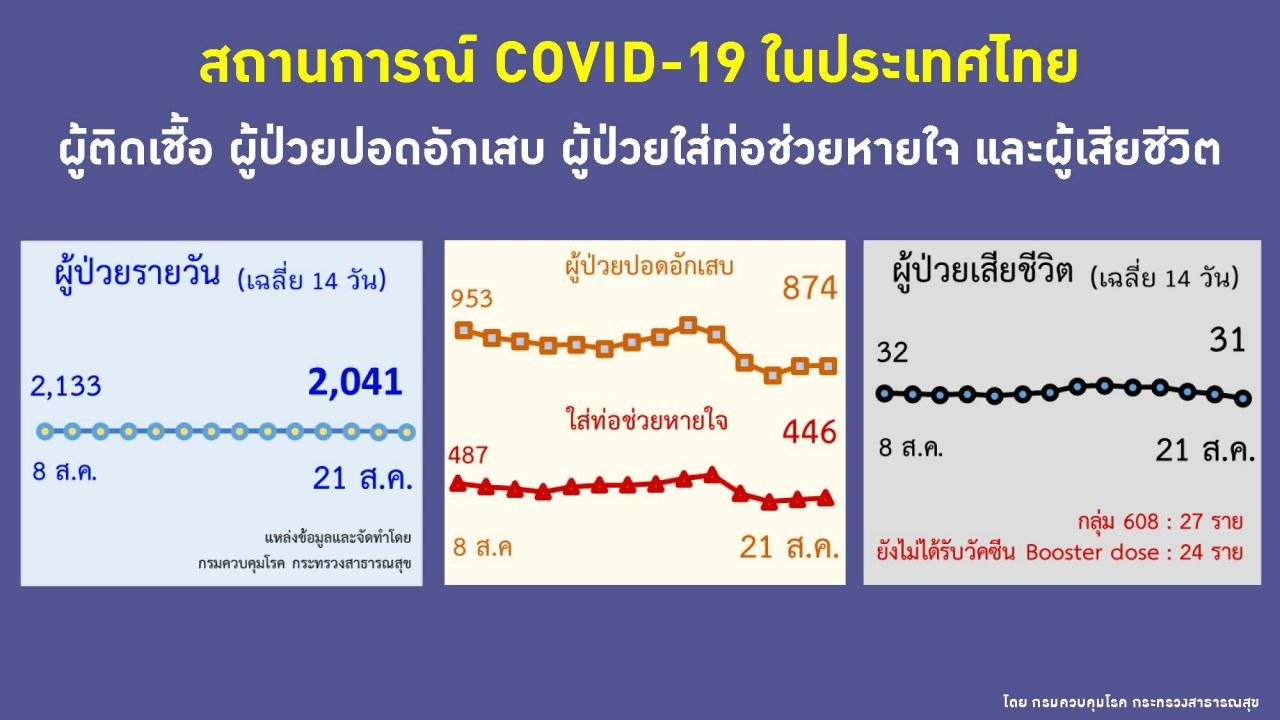 สถานการณ์ COVID-19 ในประเทศไทย

ผู้ติดเชื้อ ผู้ป่วยปอดอักเสบ ผู้ป่วยใส่ท่อช่วยหายใจ และผู้เสียชีวิต

ผู้ป่วยรายวัน (เฉลี่ย 14 วัน)

2,133

2,041

8 ส.ค.

21 ส.ค.

แหล่งข้อมูลและจัดทำโดย
กรมควบคุมโรค กระทรวงสาธารณสุข

ผู้ป่วยปอดอักเสบ

953

874

ใส่ท่อช่วยหายใจ

487

446

8 ส.ค

21 ส.ค.

ผู้ป่วยเสียชีวิต (เฉลี่ย 14 วัน)

32

31

8 ส.ค.

21 ส.ค.

กลุ่ม 608 : 27 ราย
ยังไม่ได้รับวัคซีน Booster dose : 24 ราย

โดย กรมควบคุมโรค กระทรวงสาธารณสุข